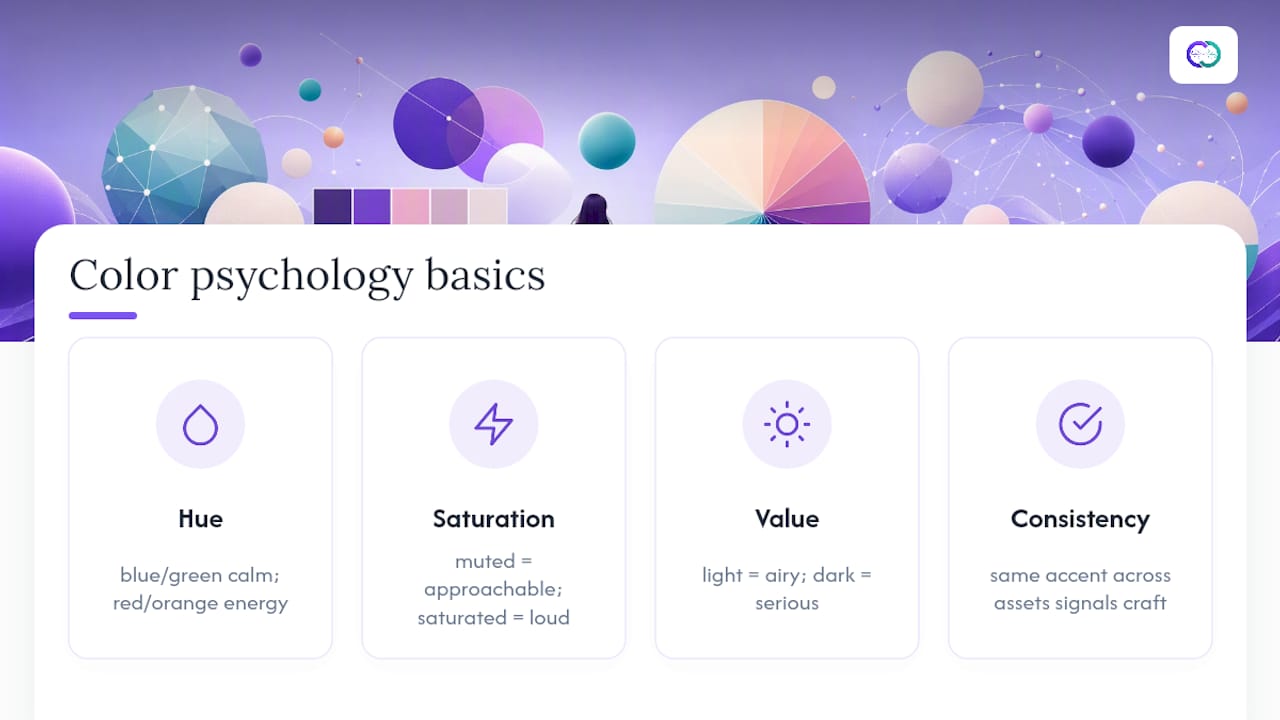 Color psychology basics

Hue

blue/green calm; red/orange energy

Saturation

muted = approachable; saturated = loud

Value

light = airy; dark = serious

Consistency

same accent across assets signals craft